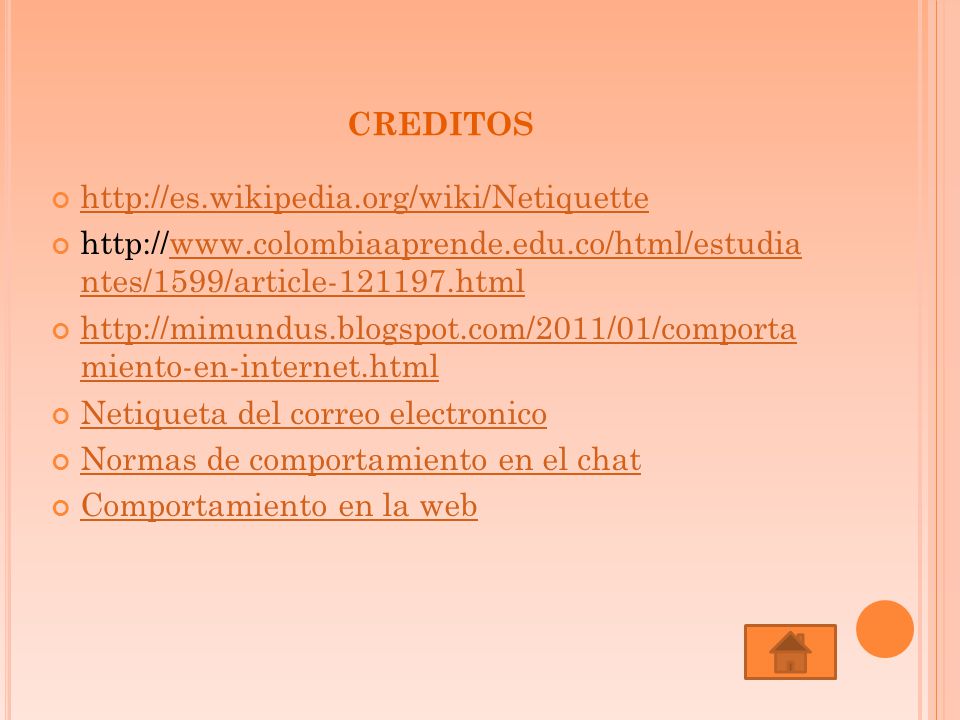 CREDITOS

http://es.wikipedia.org/wiki/Netiquette

http://www.colombiaaprende.edu.co/html/estudiantes/1599/article-121197.html

http://mimundus.blogspot.com/2011/01/comportamiento-en-internet.html

Netiqueta del correo electronico

Normas de comportamiento en el chat

Comportamiento en la web